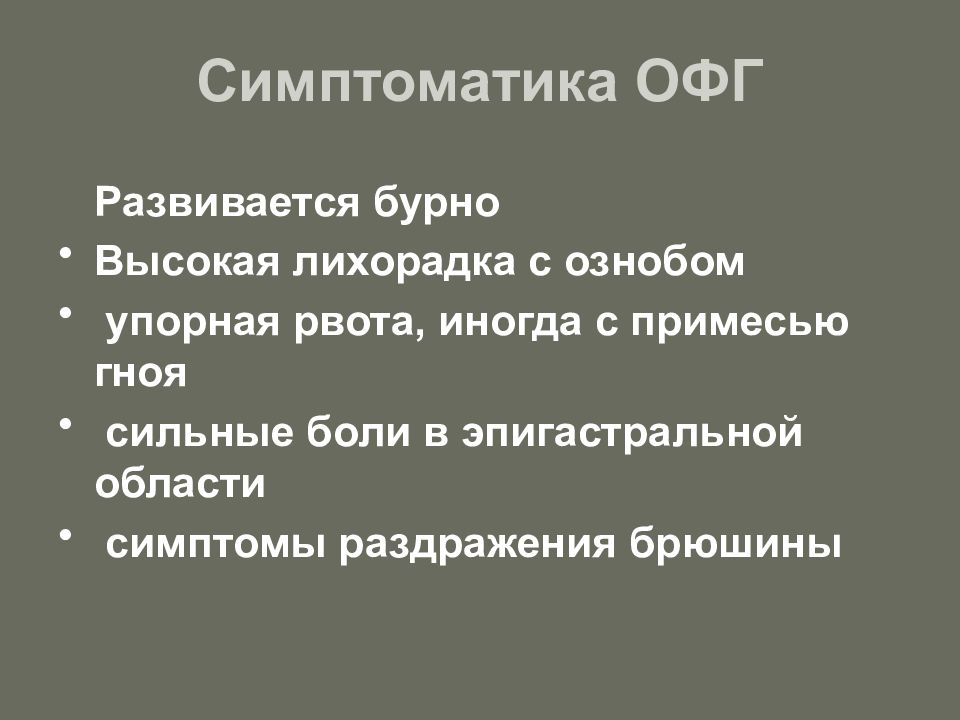 Симптоматика ОФГ

Развивается бурно

• Высокая лихорадка с ознобом

• упорная рвота, иногда с примесью гноя

• сильные боли в эпигастральной области

• симптомы раздражения брюшины